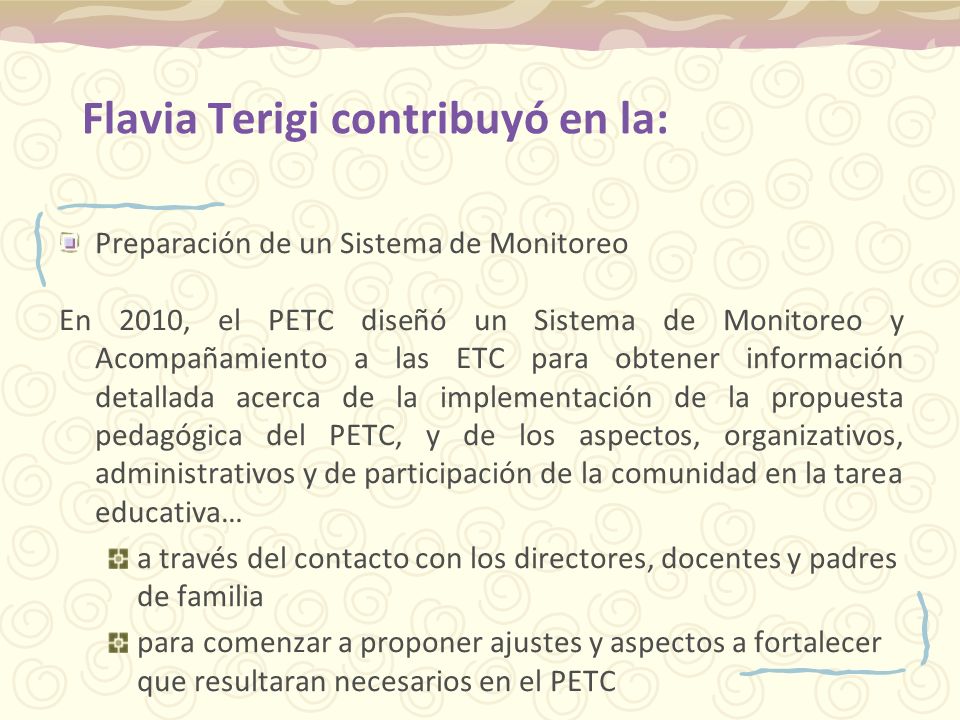 Flavia Terigi contribuyó en la:

Preparación de un Sistema de Monitoreo

En 2010, el PETC diseñó un Sistema de Monitoreo y Acompañamiento a las ETC para obtener información detallada acerca de la implementación de la propuesta pedagógica del PETC, y de los aspectos, organizativos, administrativos y de participación de la comunidad en la tarea educativa…

a través del contacto con los directores, docentes y padres de familia

para comenzar a proponer ajustes y aspectos a fortalecer que resultaran necesarios en el PETC